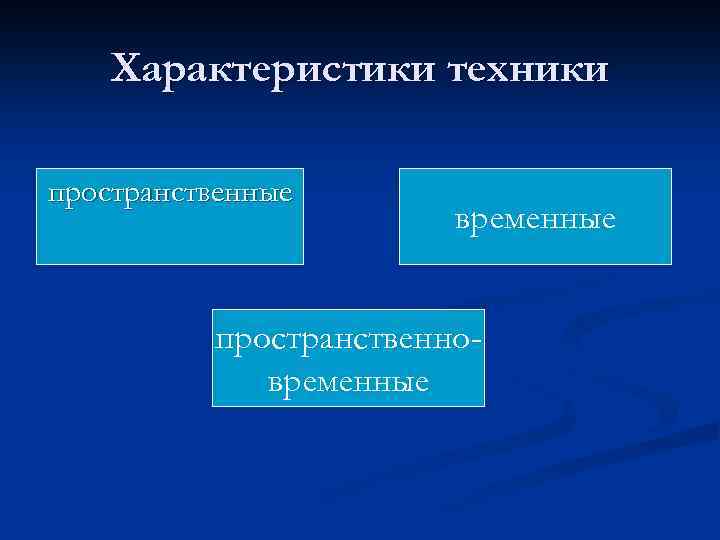 Характеристики техники

пространственные

временные

пространственно-временные